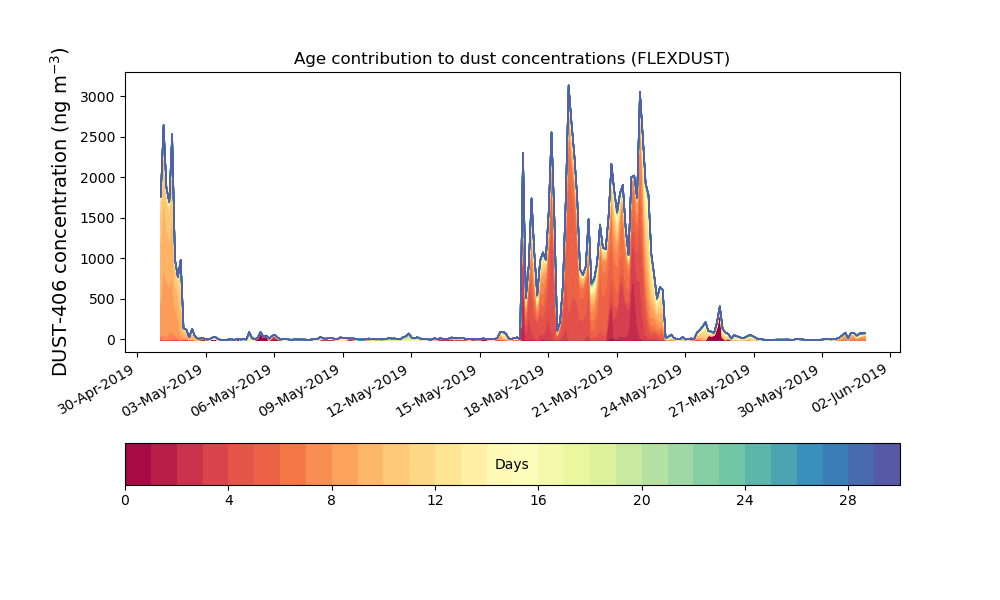 Age contribution to dust concentrations (FLEXDUST)

DUST-406 concentration (ng m$^{-3}$)

3000
2500
2000
1500
1000
500
0

30-Apr-2019
03-May-2019
06-May-2019
09-May-2019
12-May-2019
15-May-2019
18-May-2019
21-May-2019
24-May-2019
27-May-2019
30-May-2019
02-Jun-2019

Days

0
4
8
12
16
20
24
28